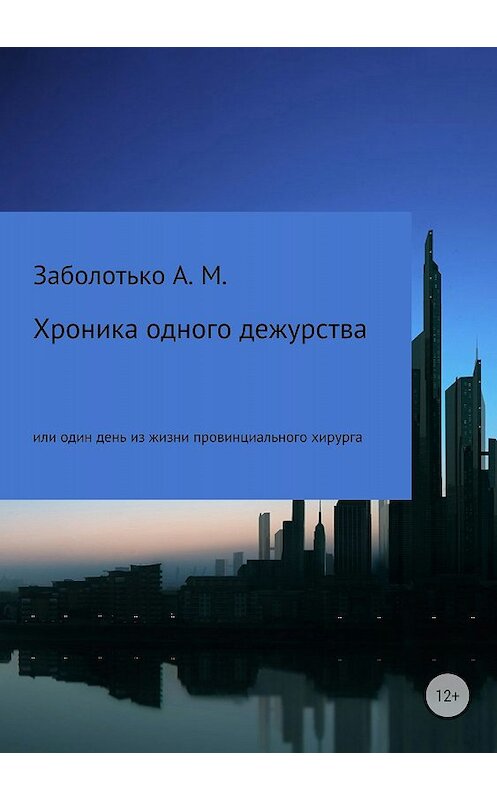 Заболотько А. М.

Хроника одного дежурства

или один день из жизни провинциального хирурга

12+